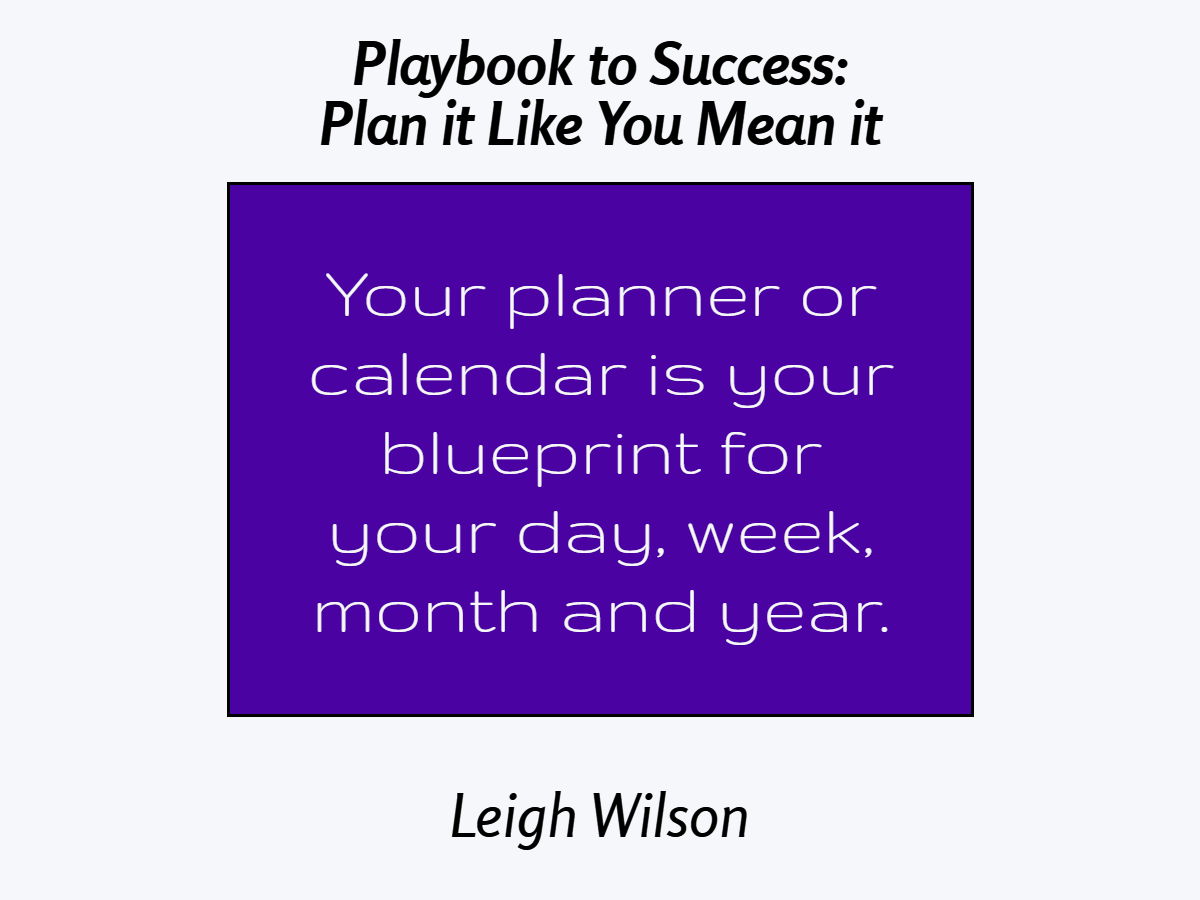 Playbook to Success:
Plan it Like You Mean it

Your planner or calendar is your blueprint for your day, week, month and year.

Leigh Wilson